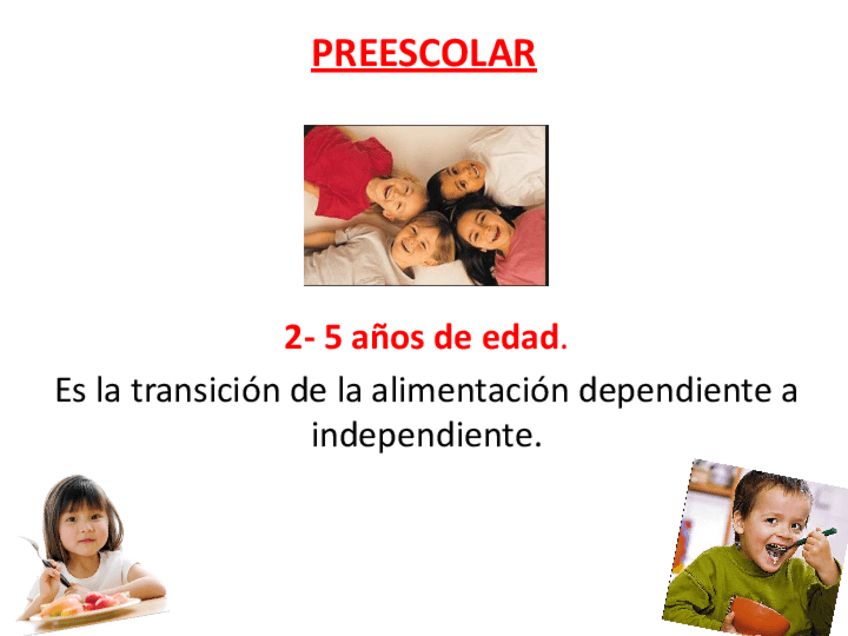 PREESCOLAR

2- 5 años de edad.

Es la transición de la alimentación dependiente a independiente.